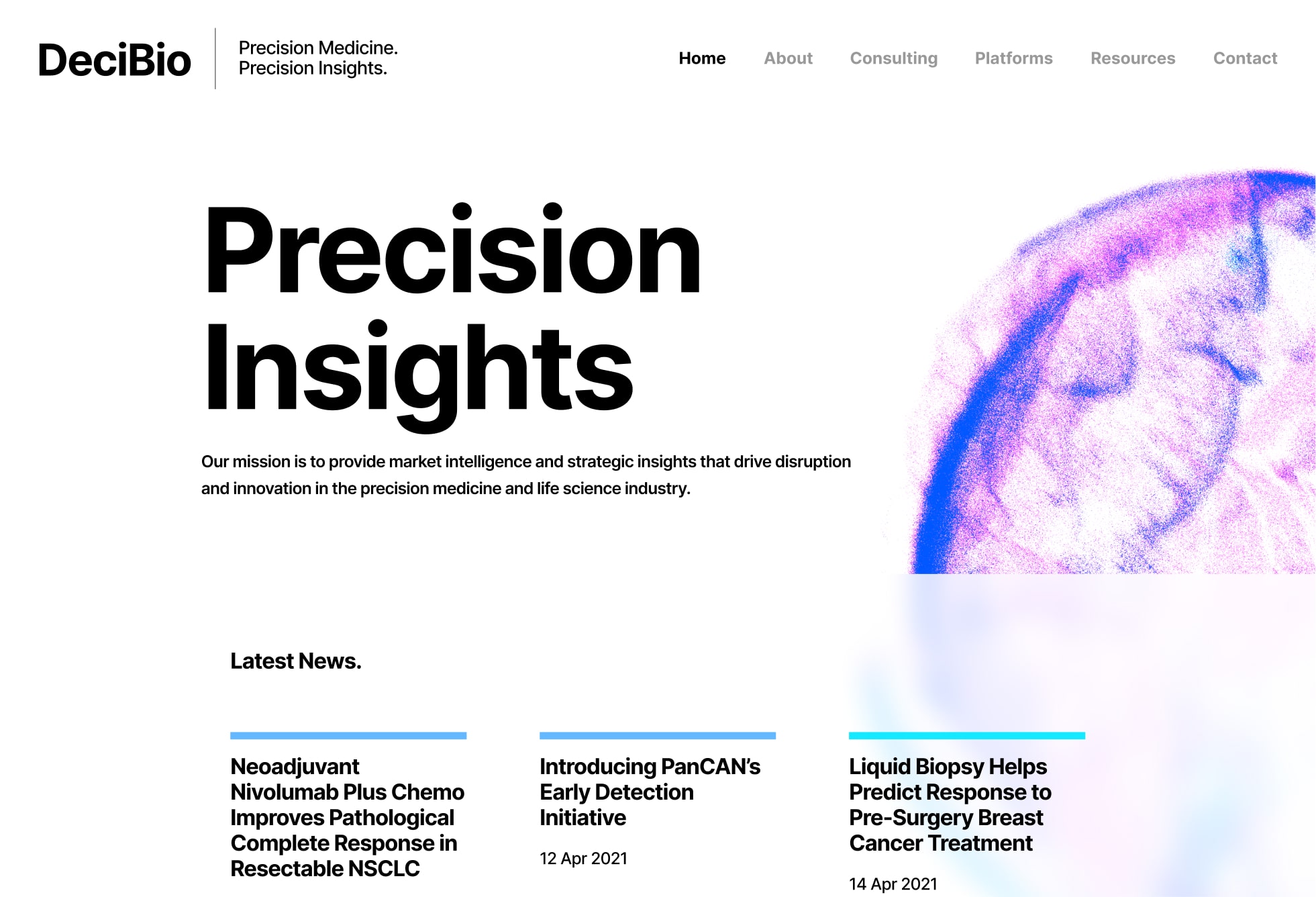 DeciBio

Precision Medicine.
Precision Insights.

Home About Consulting Platforms Resources Contact

Precision Insights

Our mission is to provide market intelligence and strategic insights that drive disruption and innovation in the precision medicine and life science industry.

Latest News.

Neoadjuvant Nivolumab Plus Chemo Improves Pathological Complete Response in Resectable NSCLC

Introducing PanCAN's Early Detection Initiative

12 Apr 2021

Liquid Biopsy Helps Predict Response to Pre-Surgery Breast Cancer Treatment

14 Apr 2021